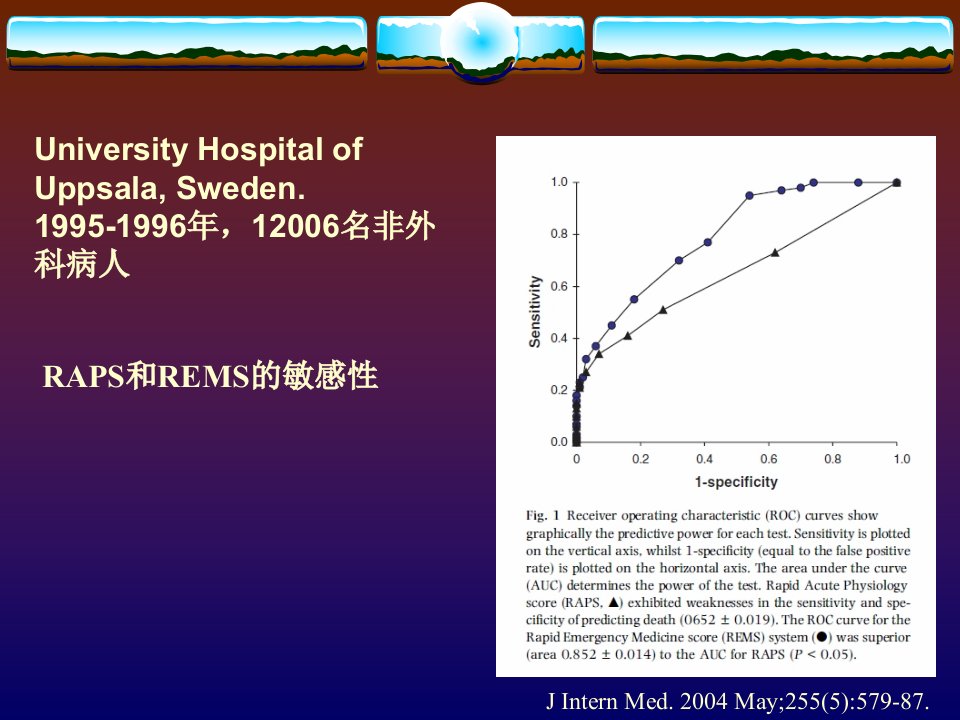 University Hospital of Uppsala, Sweden.
1995-1996年，12006名非外科病人

RAPS和REMS的敏感性

1.0
0.8
0.6
0.4
0.2
0.0
Sensitivity
0 0.2 0.4 0.6 0.8 1.0
1-specificity

Fig. 1 Receiver operating characteristic (ROC) curves show graphically the predictive power for each test. Sensitivity is plotted on the vertical axis, whilst 1-specificity (equal to the false positive rate) is plotted on the horizontal axis. The area under the curve (AUC) determines the power of the test. Rapid Acute Physiology score (RAPS, ▲) exhibited weaknesses in the sensitivity and specificity of predicting death (0652 ± 0.019). The ROC curve for the Rapid Emergency Medicine score (REMS) system (●) was superior (area 0.852 ± 0.014) to the AUC for RAPS ($P < 0.05$).

J Intern Med. 2004 May;255(5):579-87.